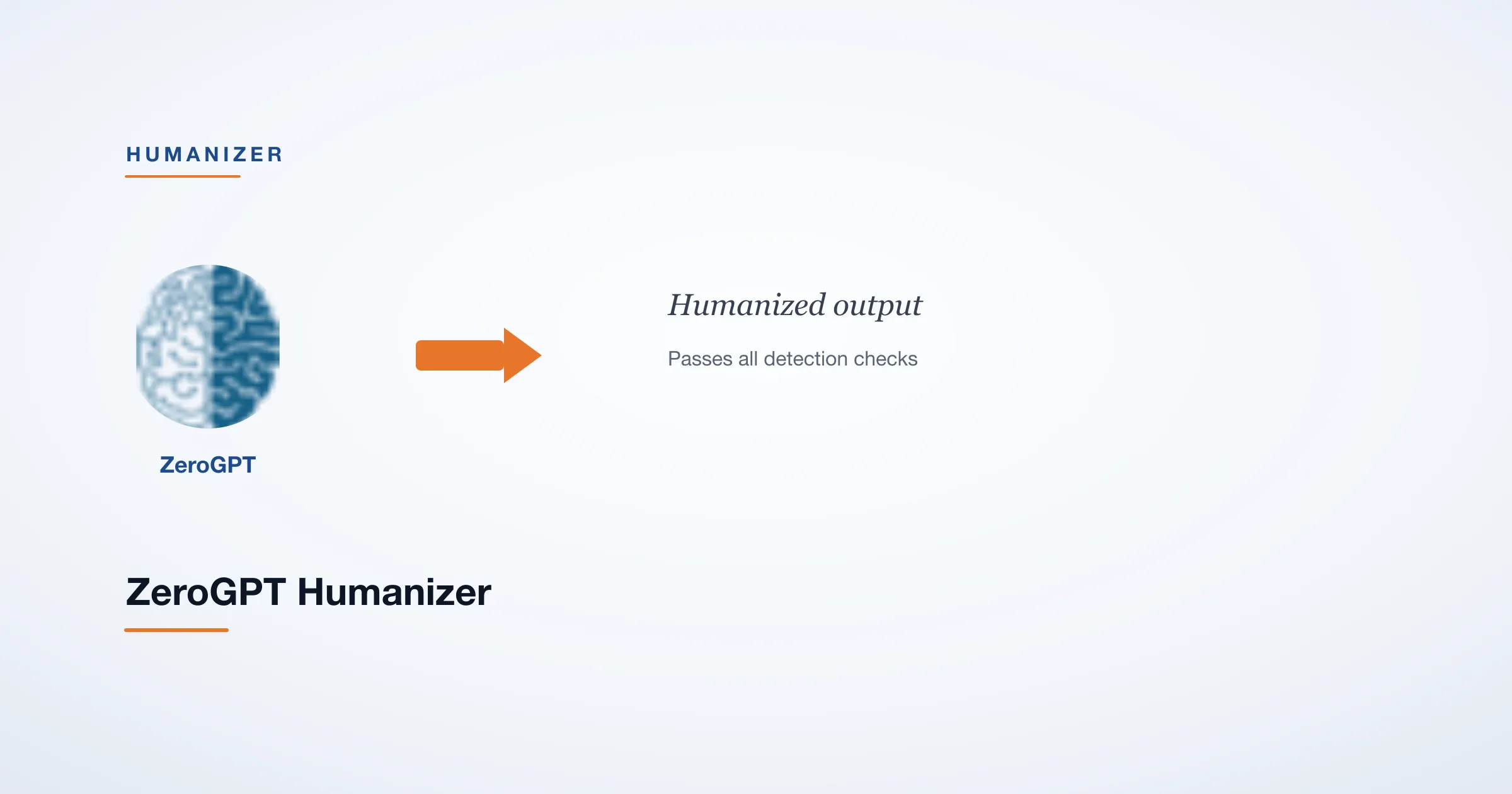 HUMANIZER

ZeroGPT

Humanized output

Passes all detection checks

ZeroGPT Humanizer